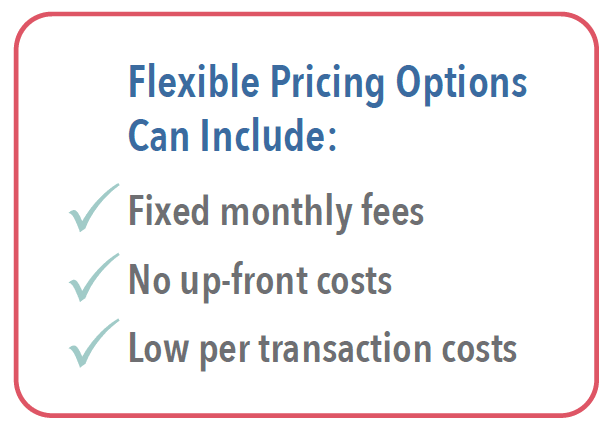 Flexible Pricing Options Can Include:

✓ Fixed monthly fees
✓ No up-front costs
✓ Low per transaction costs